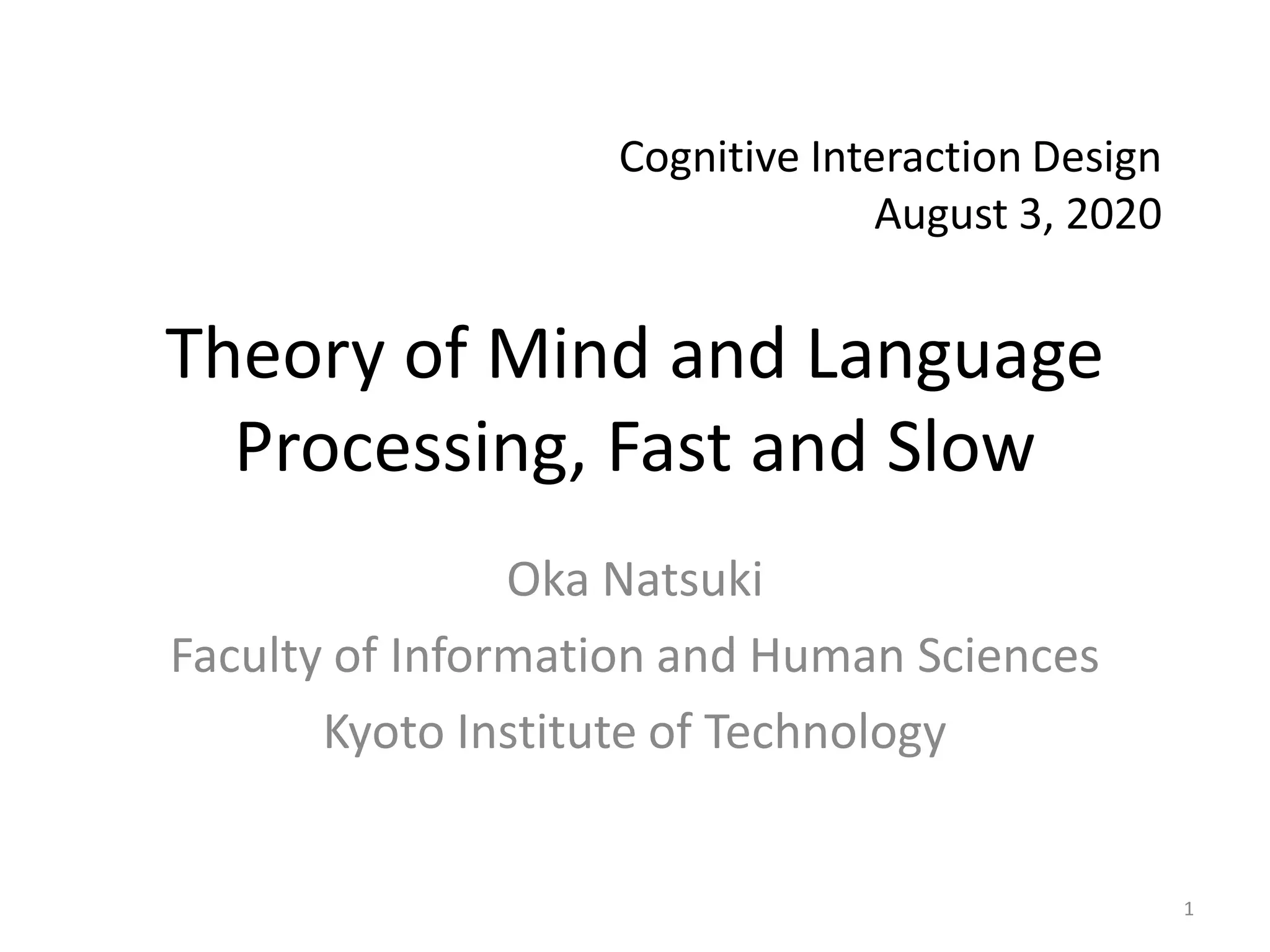 Cognitive Interaction Design
August 3, 2020

Theory of Mind and Language Processing, Fast and Slow

Oka Natsuki
Faculty of Information and Human Sciences
Kyoto Institute of Technology

1